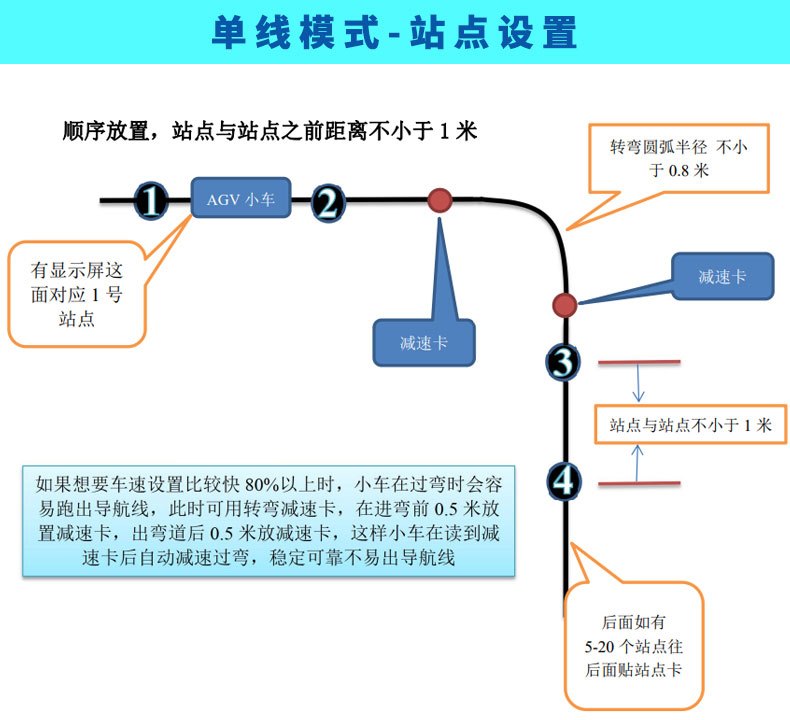 单线模式-站点设置

顺序放置，站点与站点之前距离不小于 1 米

转弯圆弧半径 不小于 0.8 米

1

AGV 小车

2

有显示屏这面对应 1 号站点

减速卡

减速卡

3

站点与站点不小于 1 米

4

如果想要车速设置比较快 80%以上时，小车在过弯时会容易跑出导航线，此时可用转弯减速卡，在进弯前 0.5 米放置减速卡，出弯道后 0.5 米放减速卡，这样小车在读到减速卡后自动减速过弯，稳定可靠不易出导航线

后面如有 5-20 个站点往后面贴站点卡